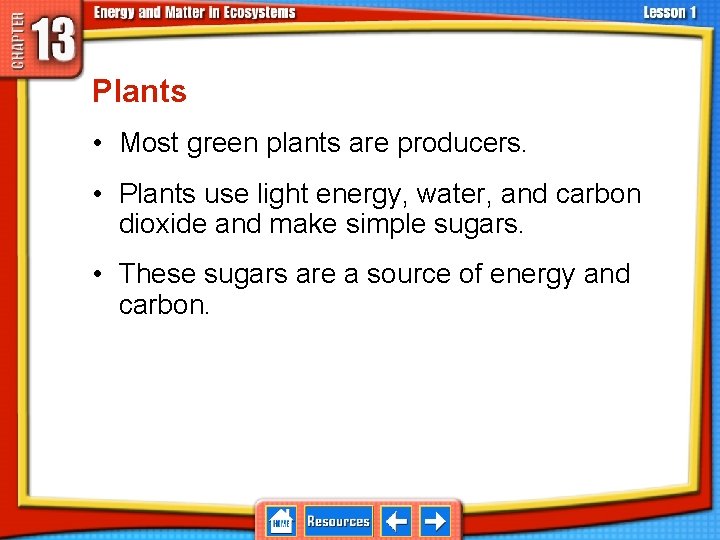 CHAPTER 13

Energy and Matter in Ecosystems

Lesson 1

Plants

• Most green plants are producers.

• Plants use light energy, water, and carbon dioxide and make simple sugars.

• These sugars are a source of energy and carbon.

HOME Resources